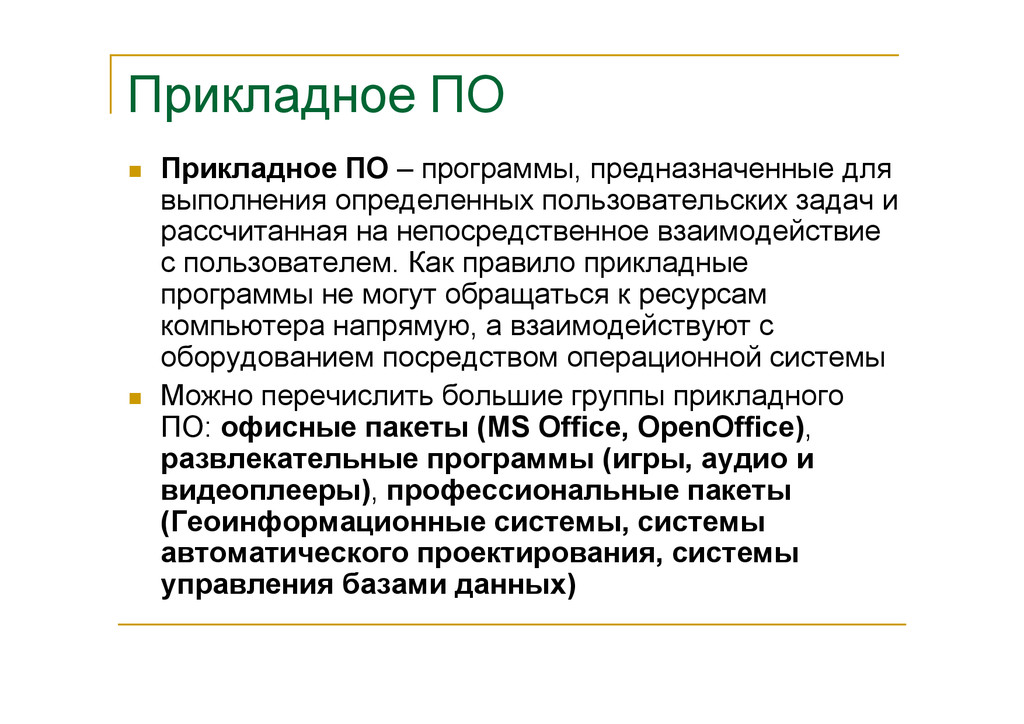 Прикладное ПО

Прикладное ПО – программы, предназначенные для выполнения определенных пользовательских задач и рассчитанная на непосредственное взаимодействие с пользователем. Как правило прикладные программы не могут обращаться к ресурсам компьютера напрямую, а взаимодействуют с оборудованием посредством операционной системы

Можно перечислить большие группы прикладного ПО: офисные пакеты (MS Office, OpenOffice), развлекательные программы (игры, аудио и видеоплееры), профессиональные пакеты (Геоинформационные системы, системы автоматического проектирования, системы управления базами данных)